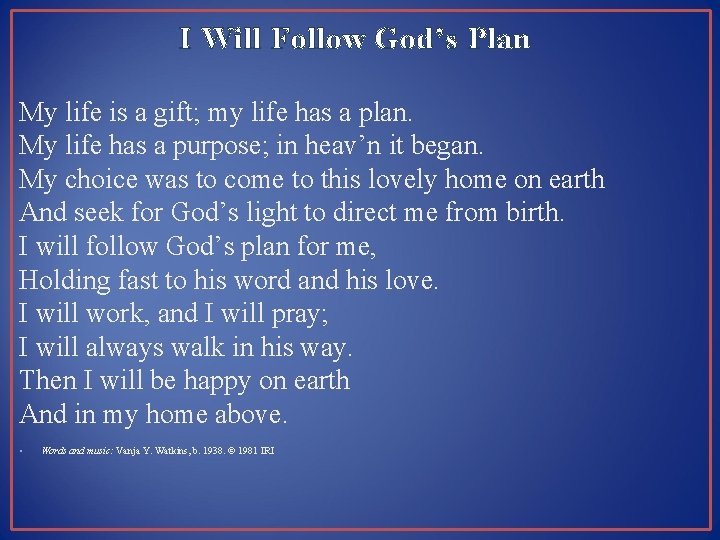 I Will Follow God's Plan

My life is a gift; my life has a plan.
My life has a purpose; in heav'n it began.
My choice was to come to this lovely home on earth
And seek for God's light to direct me from birth.
I will follow God's plan for me,
Holding fast to his word and his love.
I will work, and I will pray;
I will always walk in his way.
Then I will be happy on earth
And in my home above.

• Words and music: Vanja Y. Watkins, b. 1938. © 1981 IRI